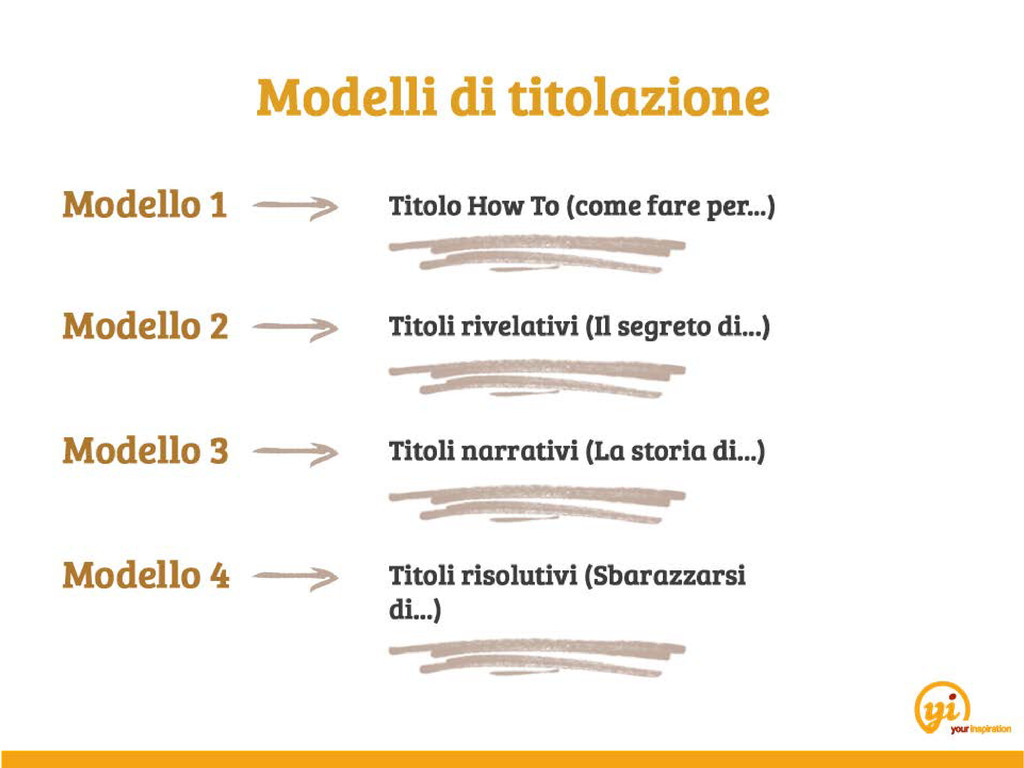 Modelli di titolazione

Modello 1

Titolo How To (come fare per...)

Modello 2

Titoli rivelativi (Il segreto di...)

Modello 3

Titoli narrativi (La storia di...)

Modello 4

Titoli risolutivi (Sbarazzarsi di...)

yi
yourinspiration